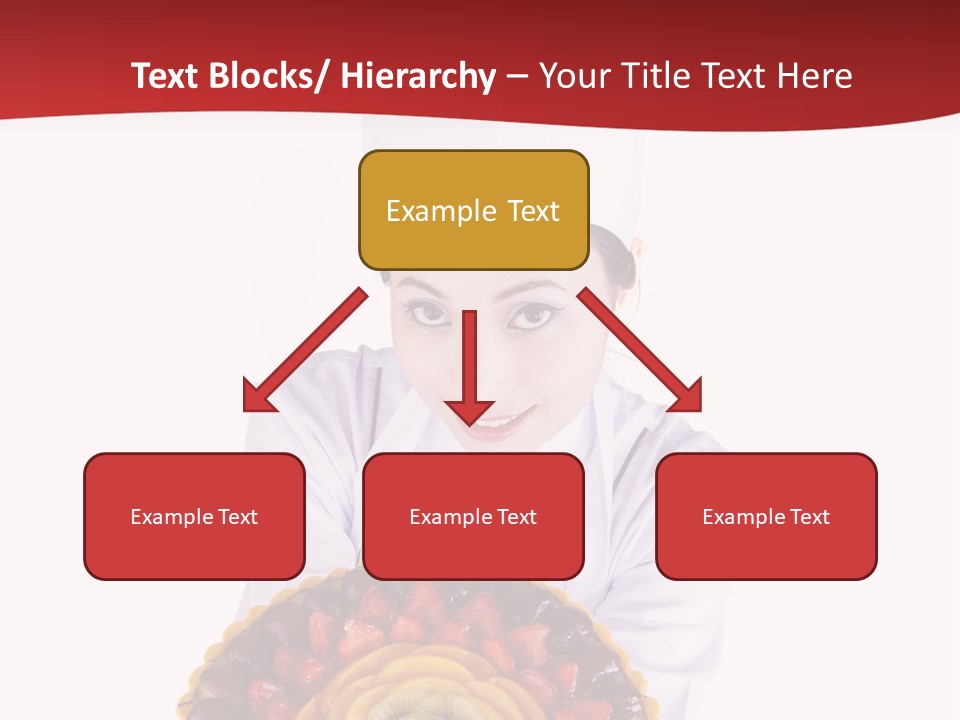 Text Blocks/ Hierarchy – Your Title Text Here

Example Text

Example Text

Example Text

Example Text